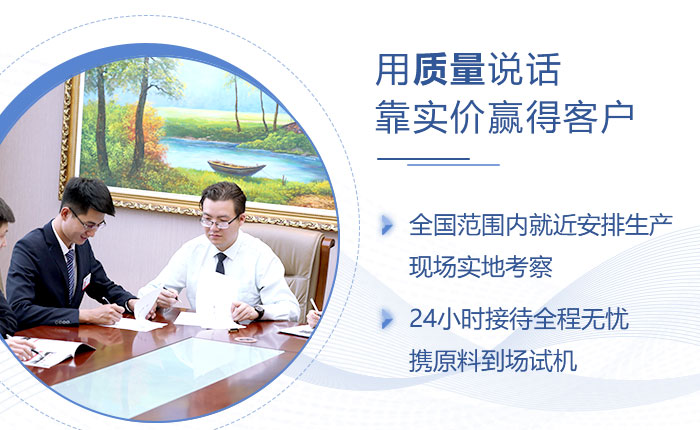 用质量说话
靠实价赢得客户

全国范围内就近安排生产
现场实地考察

24小时接待全程无忧
携原料到场试机